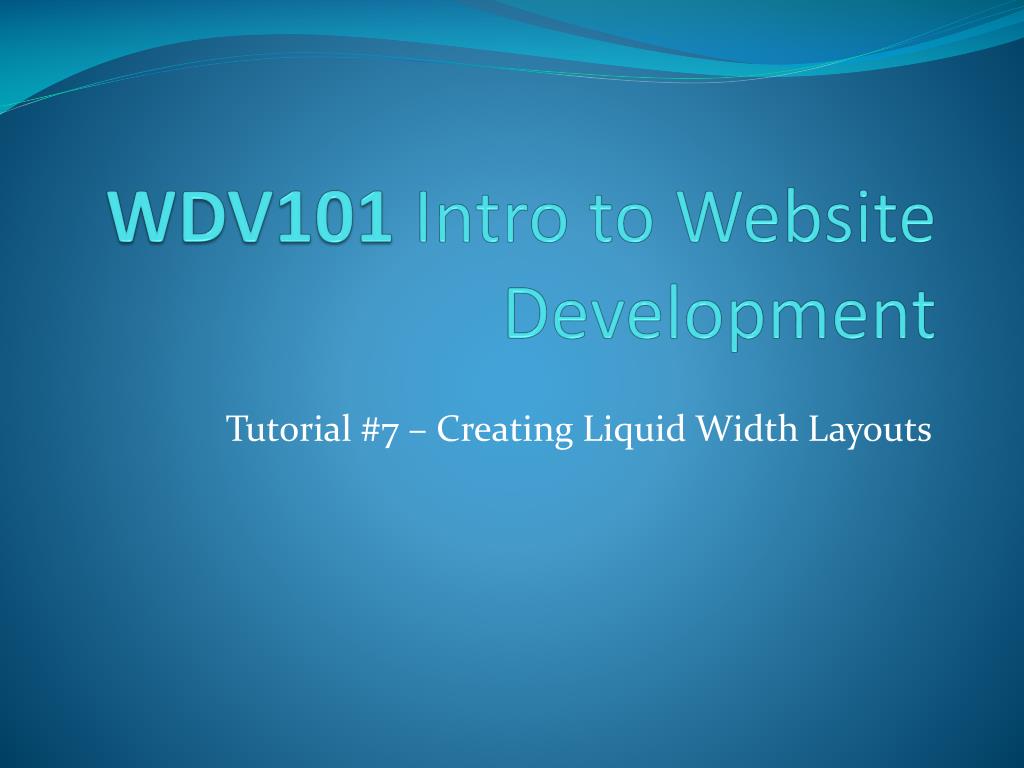 WDV101 Intro to Website Development

Tutorial #7 – Creating Liquid Width Layouts